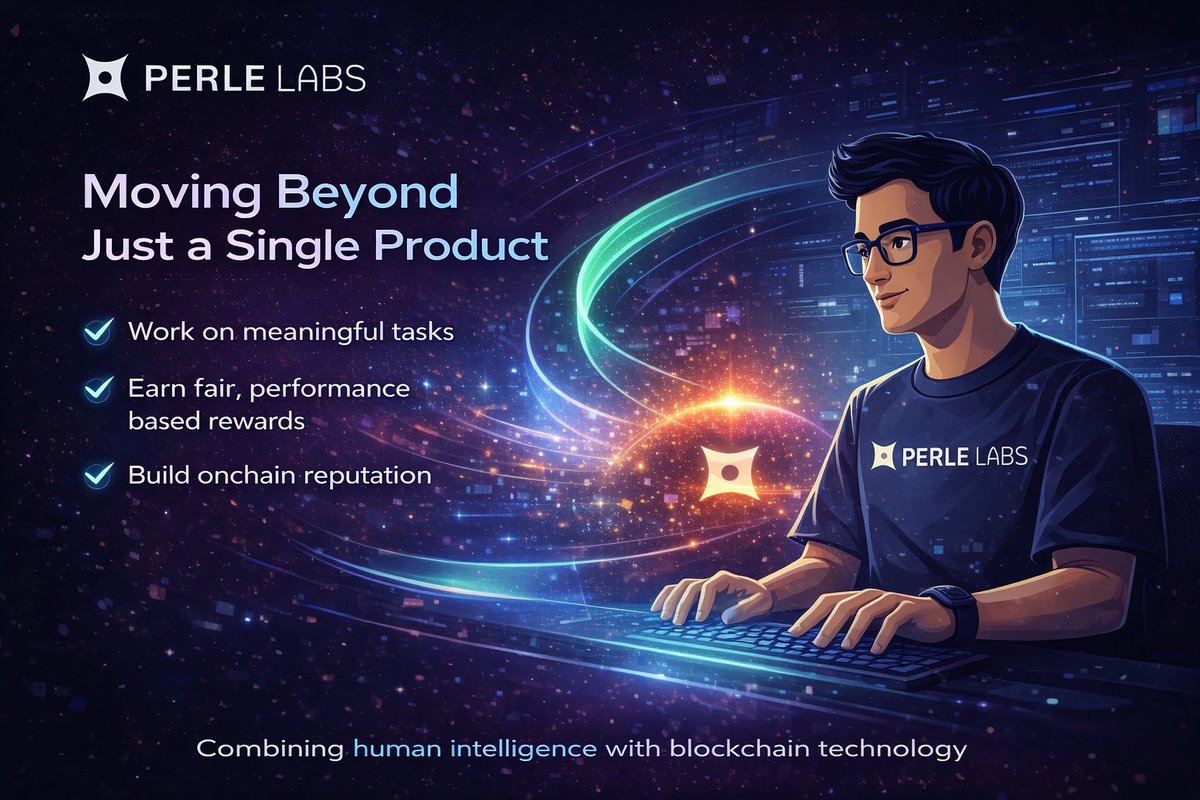 PERLE LABS

Moving Beyond
Just a Single Product

Work on meaningful tasks

Earn fair, performance based rewards

Build onchain reputation

PERLE LABS

Combining human intelligence with blockchain technology